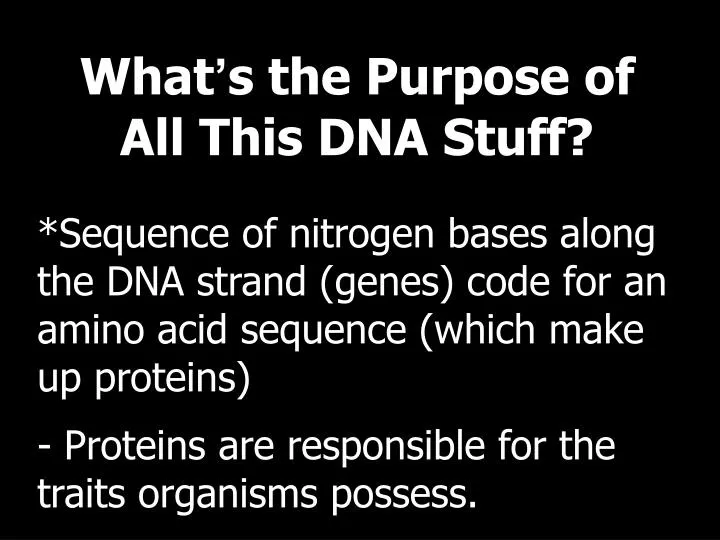 What's the Purpose of All This DNA Stuff?

*Sequence of nitrogen bases along the DNA strand (genes) code for an amino acid sequence (which make up proteins)

- Proteins are responsible for the traits organisms possess.